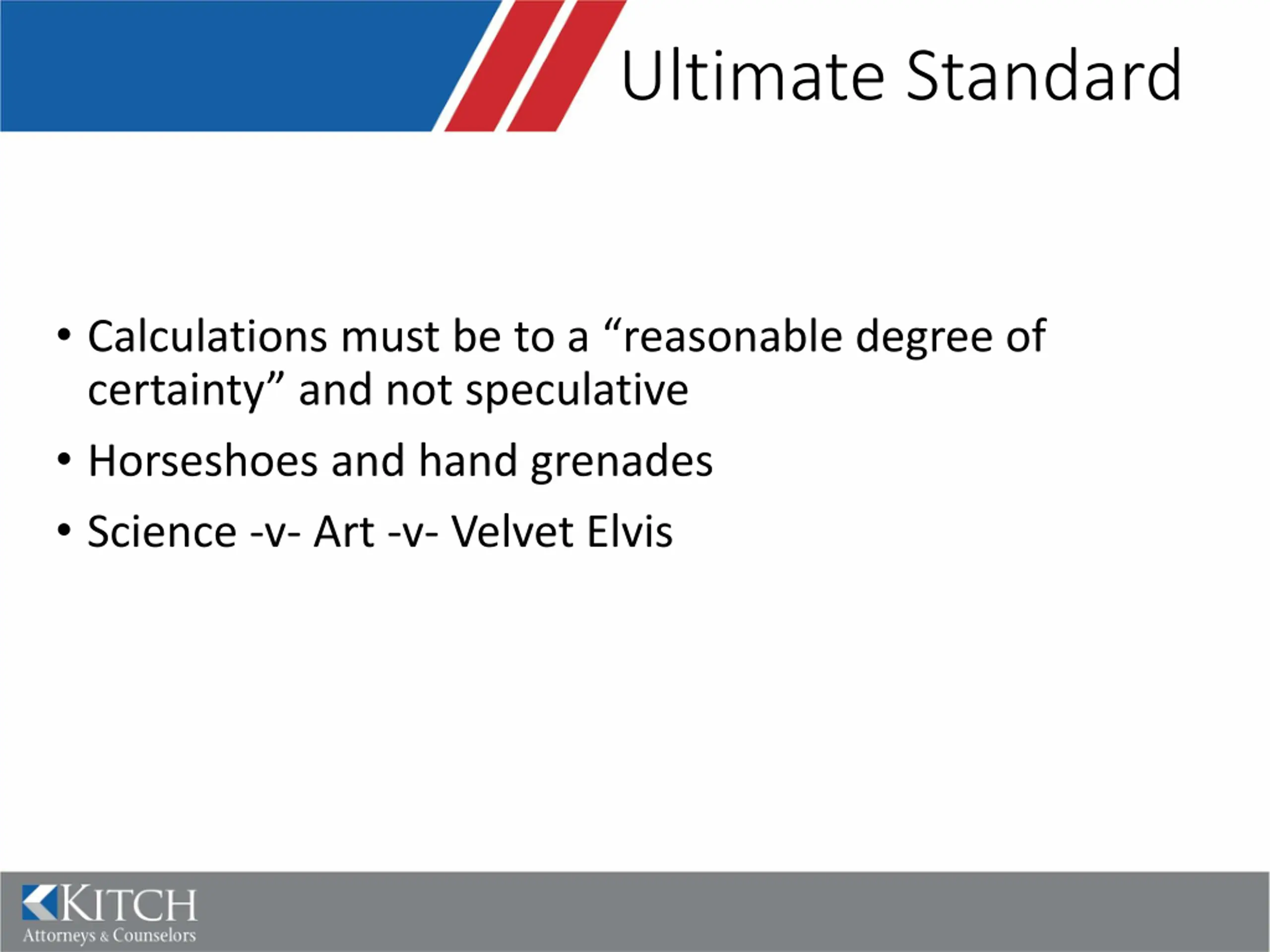 Ultimate Standard

• Calculations must be to a “reasonable degree of certainty” and not speculative

• Horseshoes and hand grenades

• Science -v- Art -v- Velvet Elvis

KITCH
Attorneys & Counselors